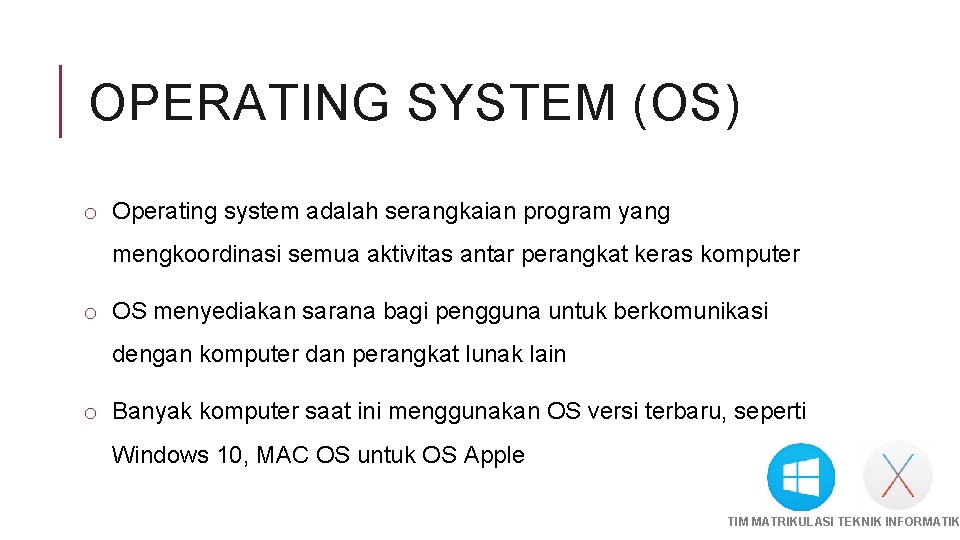 OPERATING SYSTEM (OS)

o Operating system adalah serangkaian program yang mengkoordinasi semua aktivitas antar perangkat keras komputer

o OS menyediakan sarana bagi pengguna untuk berkomunikasi dengan komputer dan perangkat lunak lain

o Banyak komputer saat ini menggunakan OS versi terbaru, seperti Windows 10, MAC OS untuk OS Apple

TIM MATRIKULASI TEKNIK INFORMATIK